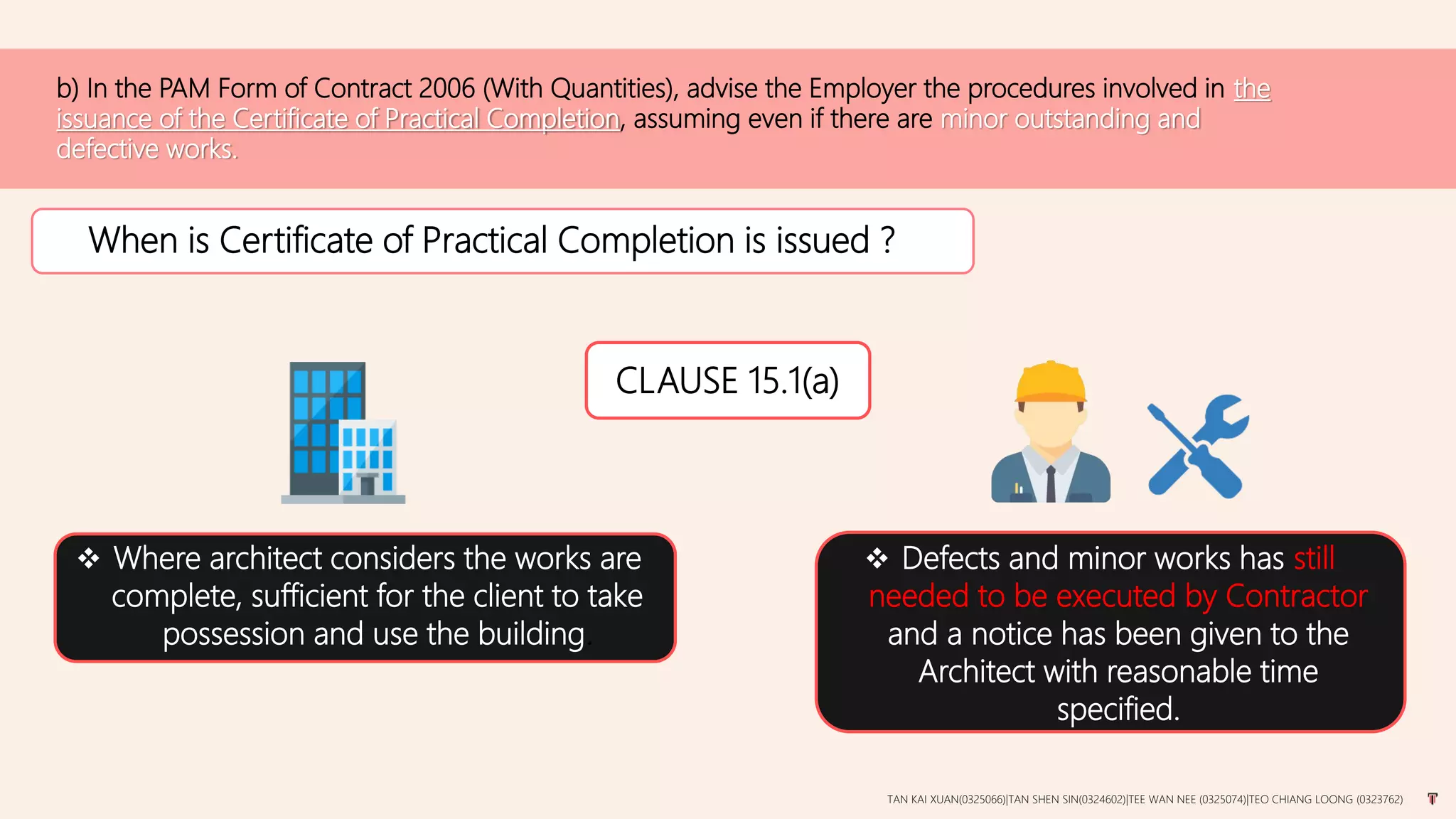 b) In the PAM Form of Contract 2006 (With Quantities), advise the Employer the procedures involved in the issuance of the Certificate of Practical Completion, assuming even if there are minor outstanding and defective works.

When is Certificate of Practical Completion is issued ?

CLAUSE 15.1(a)

❖ Where architect considers the works are complete, sufficient for the client to take possession and use the building

❖ Defects and minor works has still needed to be executed by Contractor and a notice has been given to the Architect with reasonable time specified.

TAN KAI XUAN(0325066)|TAN SHEN SIN(0324602)|TEE WAN NEE (0325074)|TEO CHIANG LOONG (0323762)